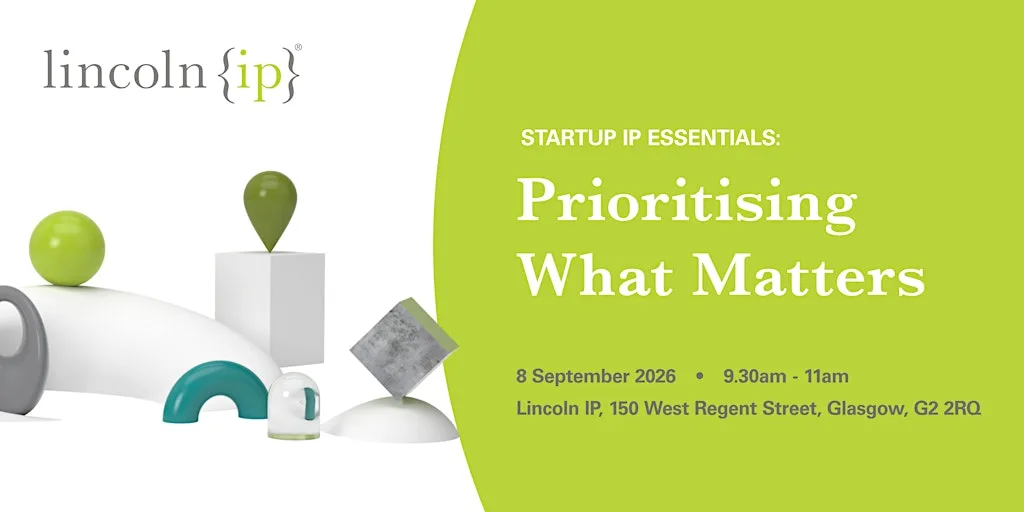 lincoln {ip}®

STARTUP IP ESSENTIALS:

Prioritising What Matters

8 September 2026 • 9.30am - 11am

Lincoln IP, 150 West Regent Street, Glasgow, G2 2RQ